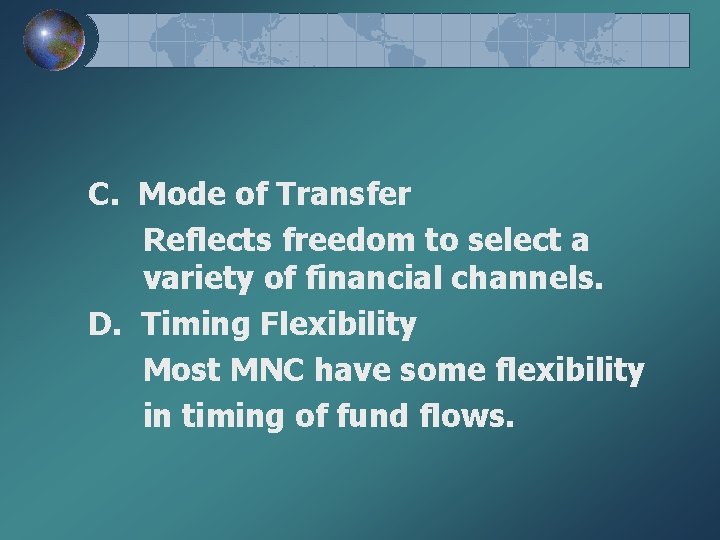 C. Mode of Transfer

Reflects freedom to select a variety of financial channels.

D. Timing Flexibility

Most MNC have some flexibility in timing of fund flows.